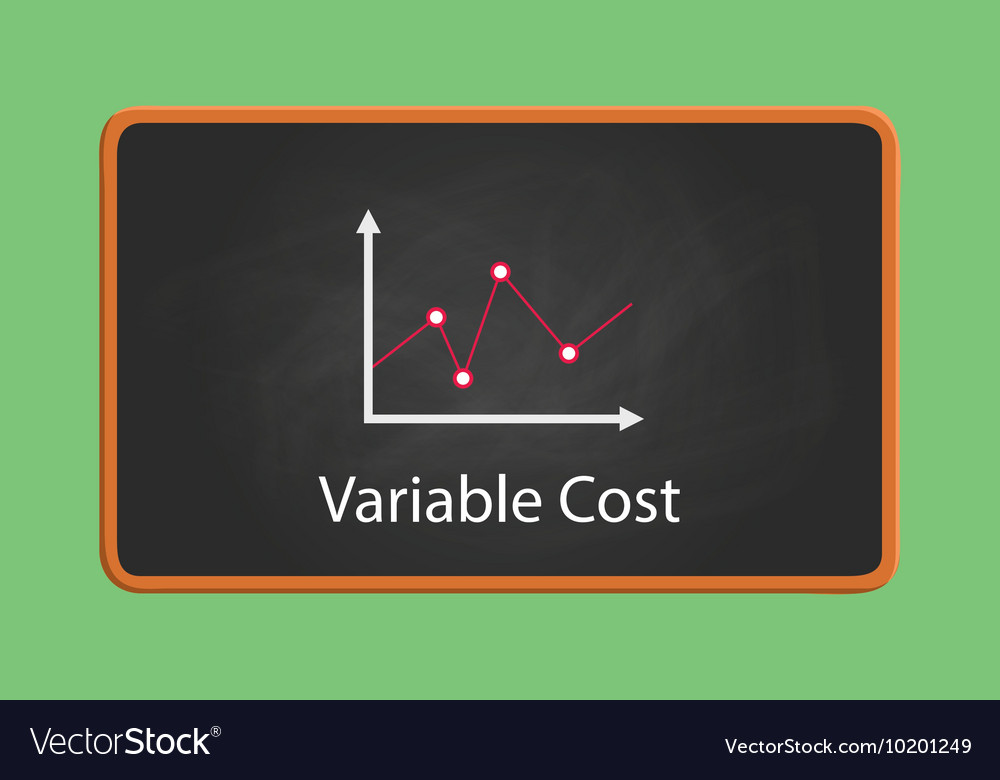 Variable Cost

VectorStock®

VectorStock.com/10201249